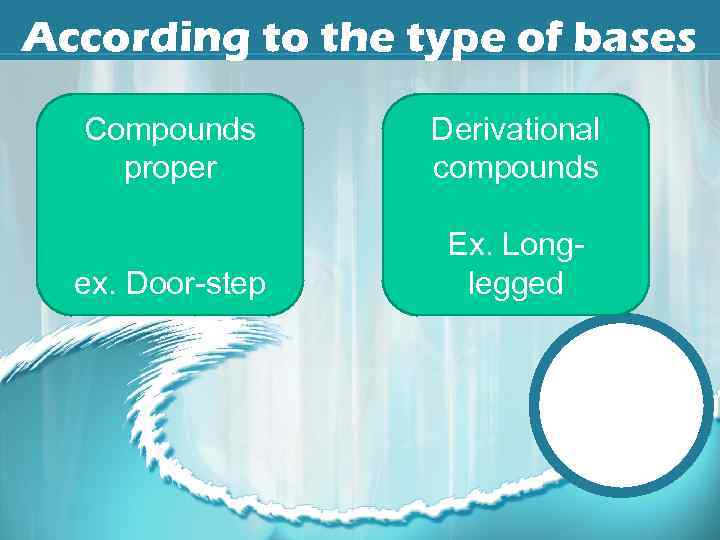 According to the type of bases

Compounds proper

ex. Door-step

Derivational compounds

Ex. Long-legged